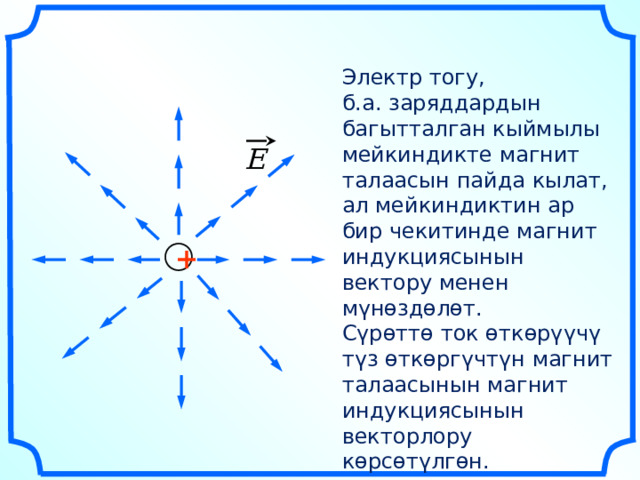 $\vec{E}$

+

Электр тогу, б.а. заряддардын багытталган кыймылы мейкиндикте магнит талаасын пайда кылат, ал мейкиндиктин ар бир чекитинде магнит индукциясынын вектору менен мүнөздөлөт.
Сүрөттө ток өткөрүүчү түз өткөргүчтүн магнит талаасынын магнит индукциясынын векторлору көрсөтүлгөн.